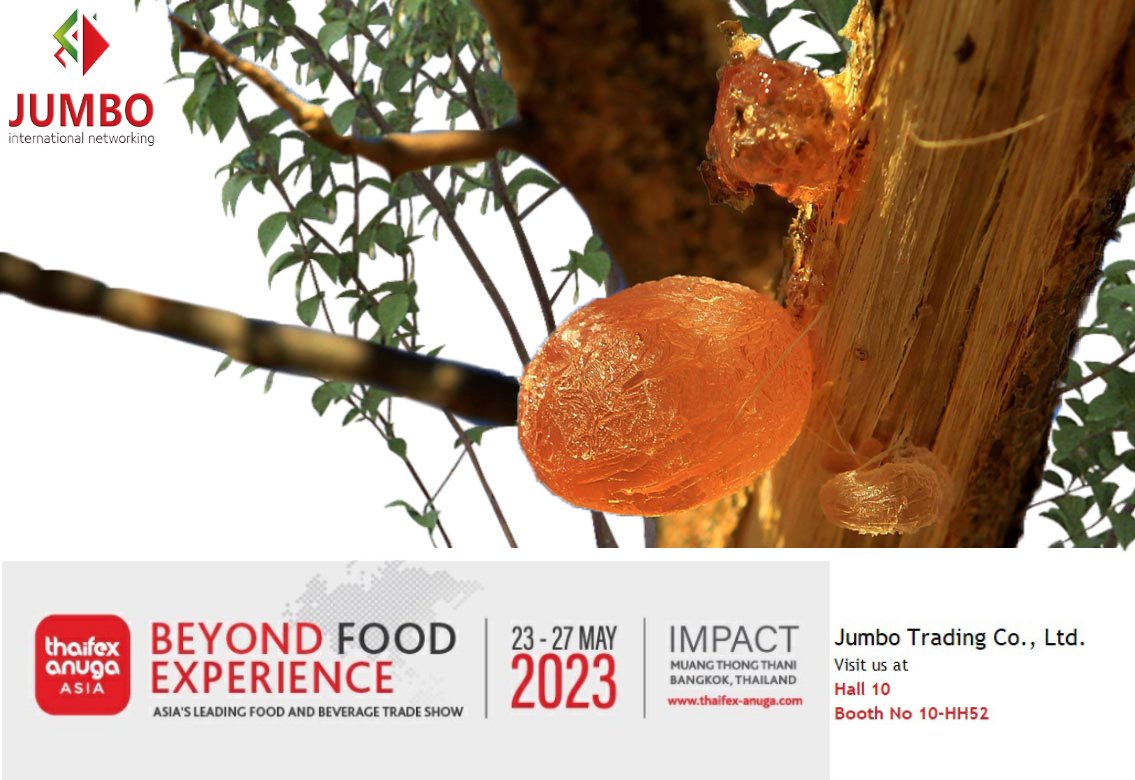 JUMBO
international networking

thaifex anuga ASIA

BEYOND FOOD EXPERIENCE
ASIA'S LEADING FOOD AND BEVERAGE TRADE SHOW

23 - 27 MAY
2023

IMPACT
MUANG THONG THANI
BANGKOK, THAILAND
www.thaifex-anuga.com

Jumbo Trading Co., Ltd.
Visit us at
Hall 10
Booth No 10-HH52